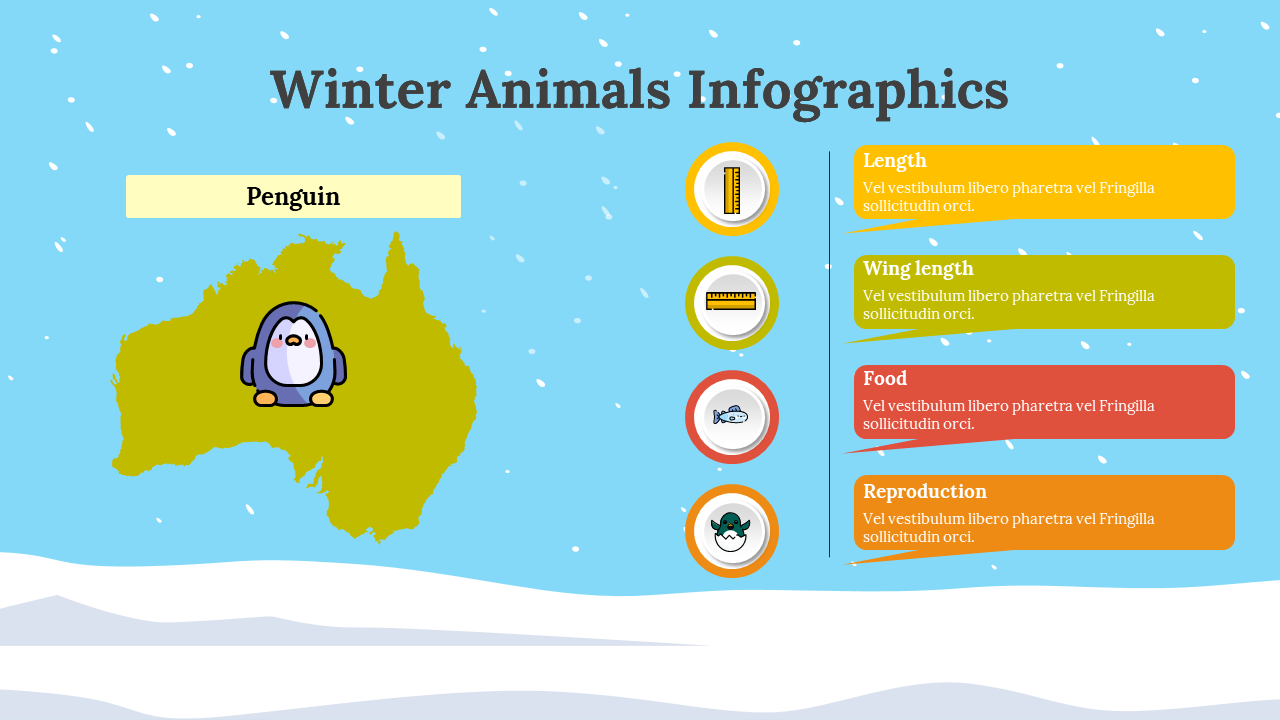 Winter Animals Infographics

Penguin

Length
Vel vestibulum libero pharetra vel Fringilla sollicitudin orci.

Wing length
Vel vestibulum libero pharetra vel Fringilla sollicitudin orci.

Food
Vel vestibulum libero pharetra vel Fringilla sollicitudin orci.

Reproduction
Vel vestibulum libero pharetra vel Fringilla sollicitudin orci.